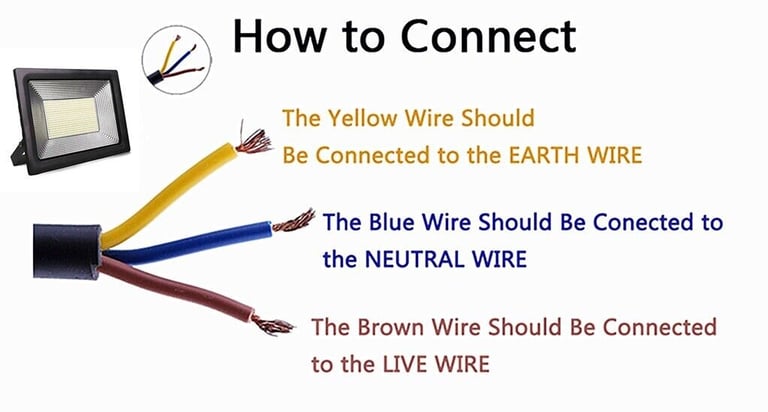 How to Connect

The Yellow Wire Should Be Connected to the EARTH WIRE

The Blue Wire Should Be Conected to the NEUTRAL WIRE

The Brown Wire Should Be Connected to the LIVE WIRE